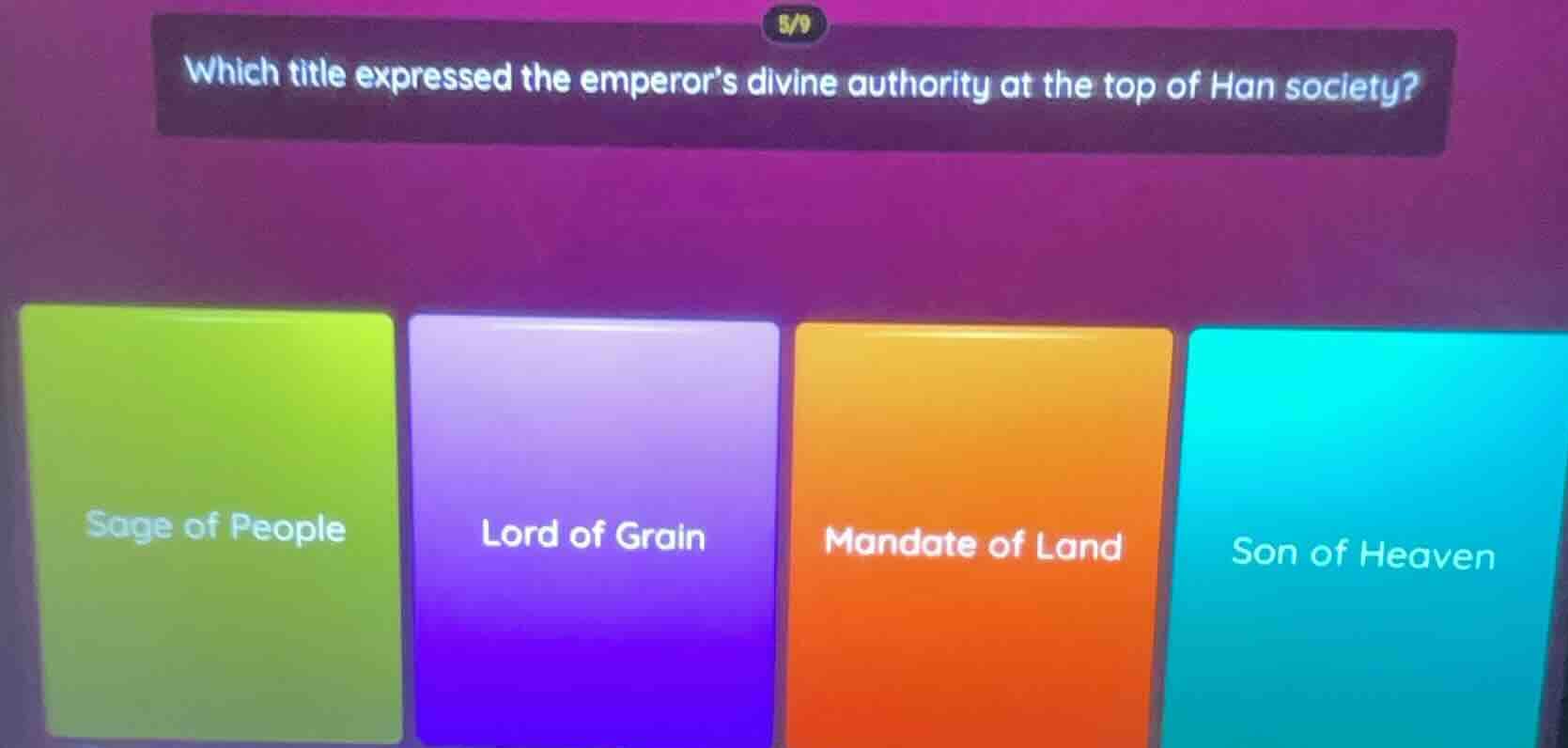 5/9

Which title expressed the emperor's divine authority at the top of Han society?

Sage of People

Lord of Grain

Mandate of Land

Son of Heaven